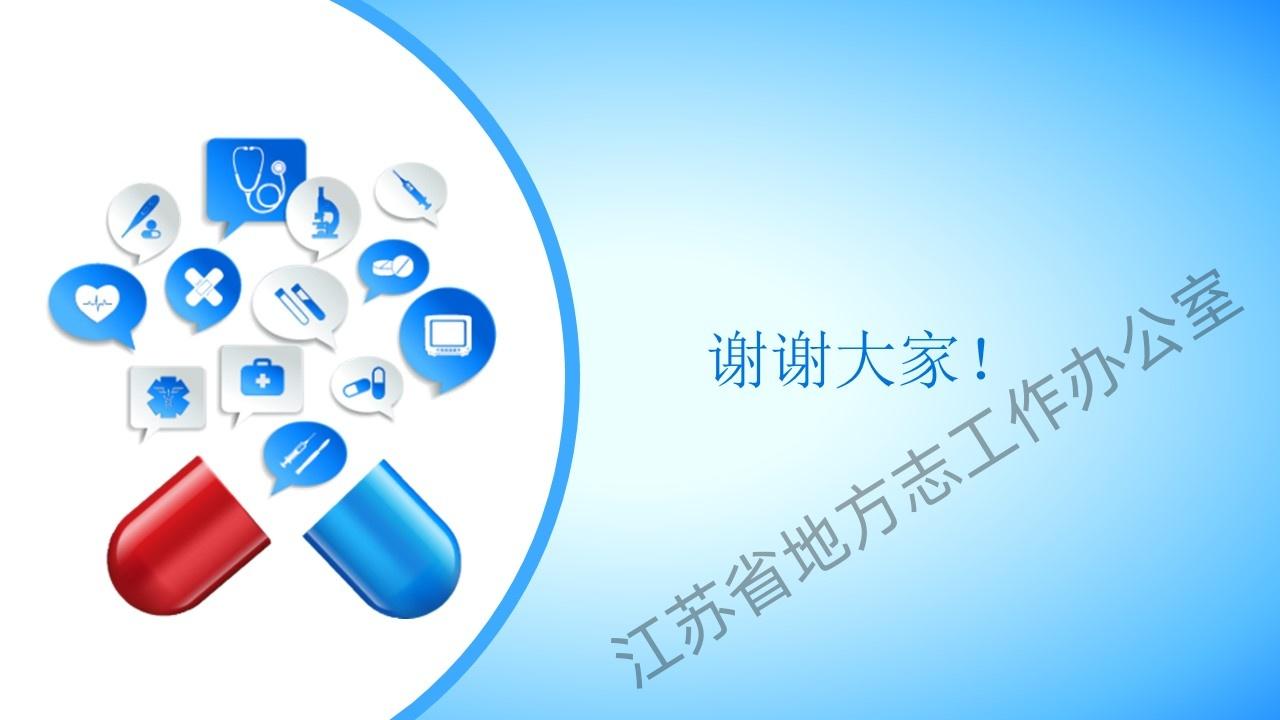 谢谢大家！

江苏省地方志工作办公室